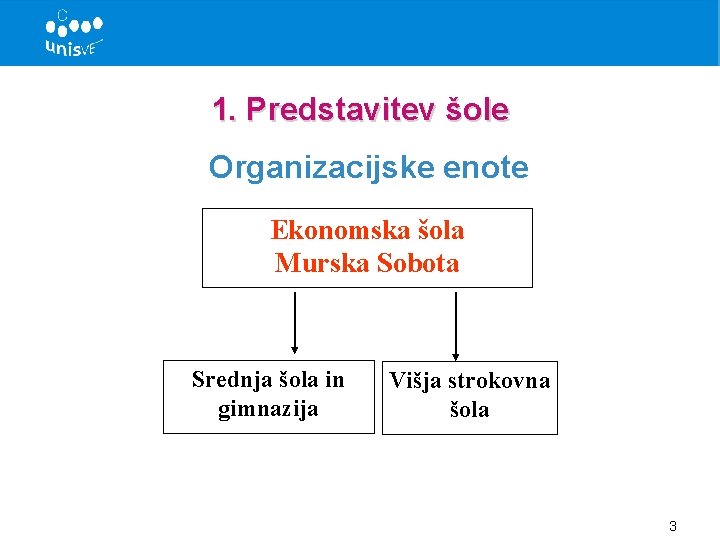 unisVET

1. Predstavitev šole

Organizacijske enote

Ekonomska šola Murska Sobota

Srednja šola in gimnazija

Višja strokovna šola

3